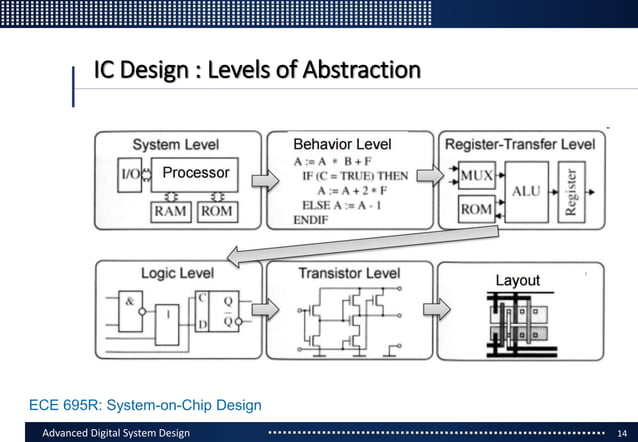 IC Design : Levels of Abstraction

System Level
I/O
Processor
RAM
ROM

Behavior Level
A := A * B + F
IF (C = TRUE) THEN
A := A + 2 * F
ELSE A := A - 1
ENDIF

Register-Transfer Level
MUX
ROM
ALU
Register

Logic Level
&
1
C
D
Q
$\overline{Q}$

Transistor Level

Layout

ECE 695R: System-on-Chip Design

Advanced Digital System Design
14